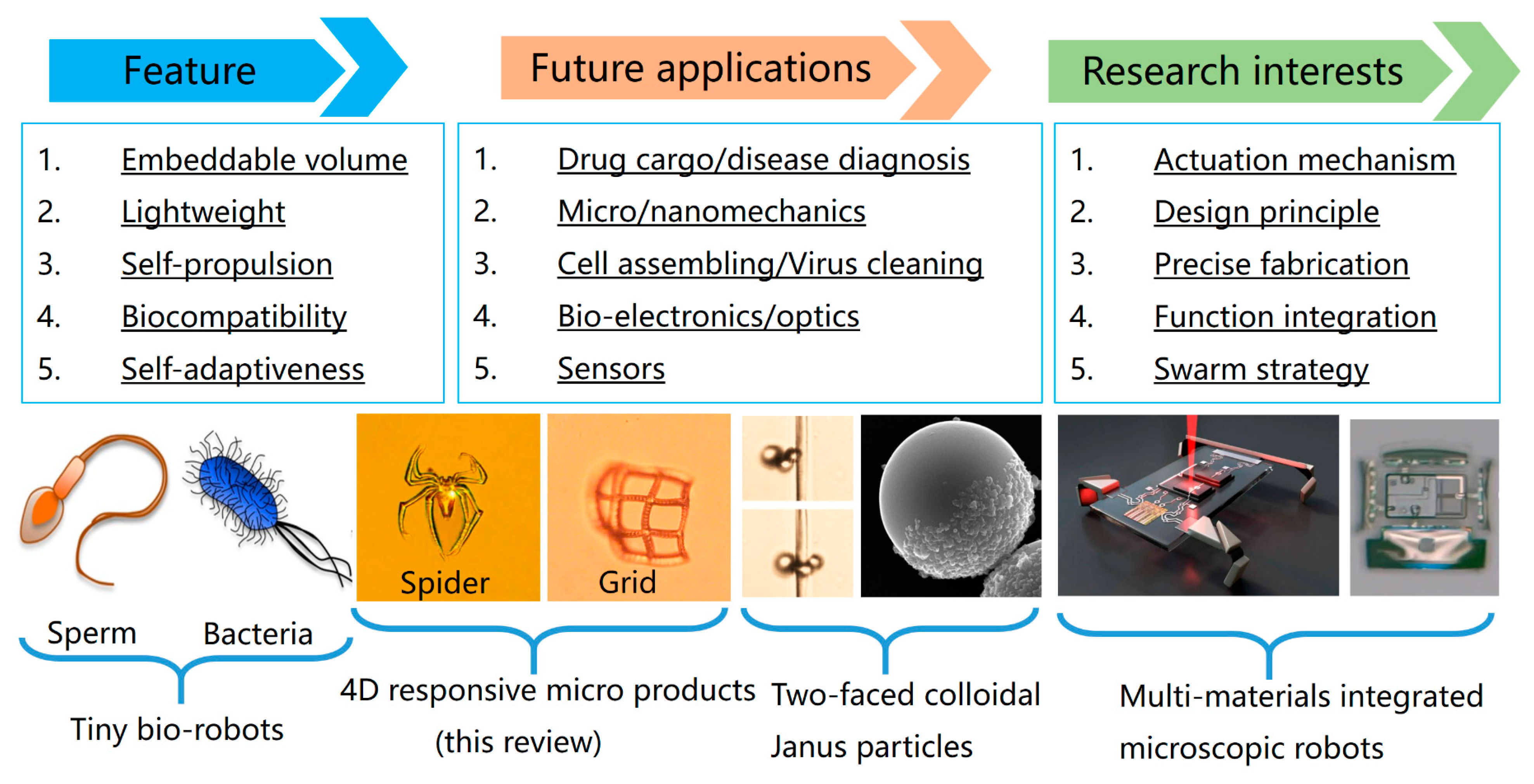 Feature

1. Embeddable volume
2. Lightweight
3. Self-propulsion
4. Biocompatibility
5. Self-adaptiveness

Future applications

1. Drug cargo/disease diagnosis
2. Micro/nanomechanics
3. Cell assembling/Virus cleaning
4. Bio-electronics/optics
5. Sensors

Research interests

1. Actuation mechanism
2. Design principle
3. Precise fabrication
4. Function integration
5. Swarm strategy

Sperm

Bacteria

Tiny bio-robots

Spider

Grid

4D responsive micro products (this review)

Two-faced colloidal Janus particles

Multi-materials integrated microscopic robots